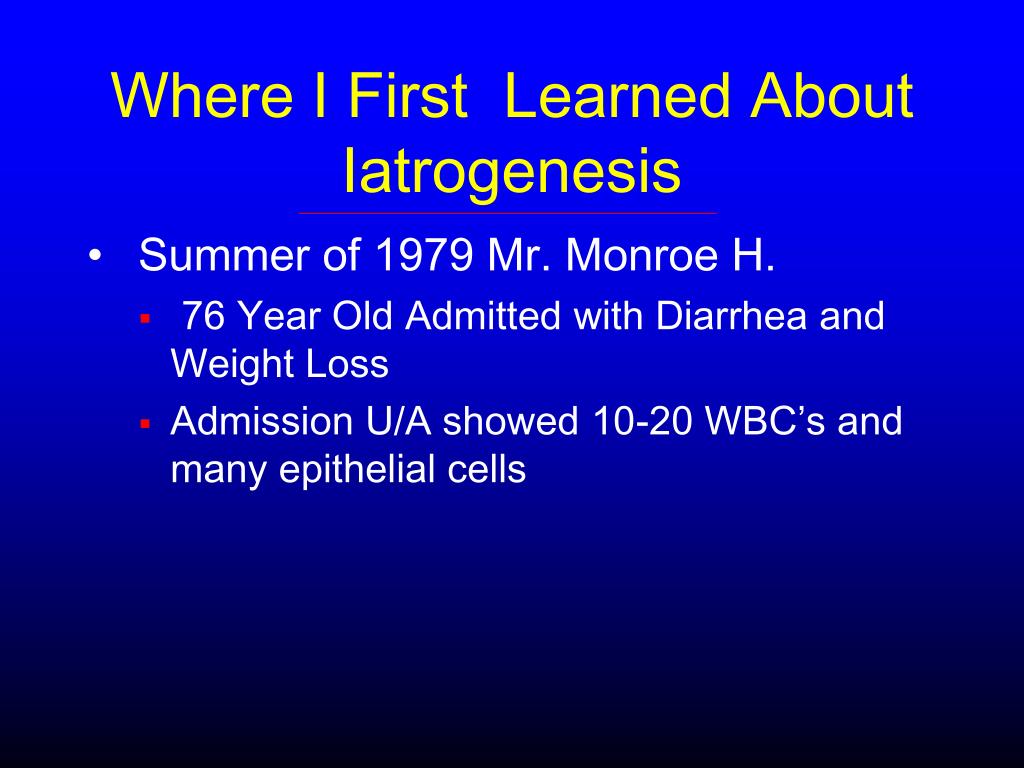 Where I First Learned About Iatrogenesis

• Summer of 1979 Mr. Monroe H.
 ▪ 76 Year Old Admitted with Diarrhea and Weight Loss
 ▪ Admission U/A showed 10-20 WBC's and many epithelial cells